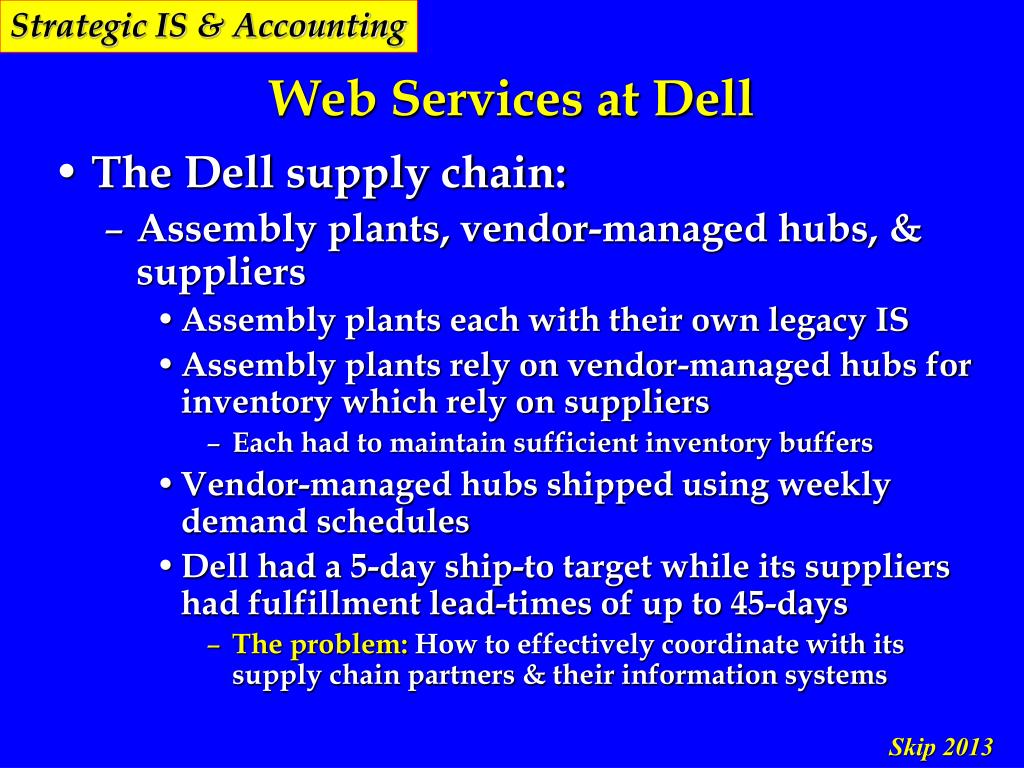 Strategic IS & Accounting

Web Services at Dell

• The Dell supply chain:
– Assembly plants, vendor-managed hubs, & suppliers
• Assembly plants each with their own legacy IS
• Assembly plants rely on vendor-managed hubs for inventory which rely on suppliers
– Each had to maintain sufficient inventory buffers
• Vendor-managed hubs shipped using weekly demand schedules
• Dell had a 5-day ship-to target while its suppliers had fulfillment lead-times of up to 45-days
– The problem: How to effectively coordinate with its supply chain partners & their information systems

Skip 2013